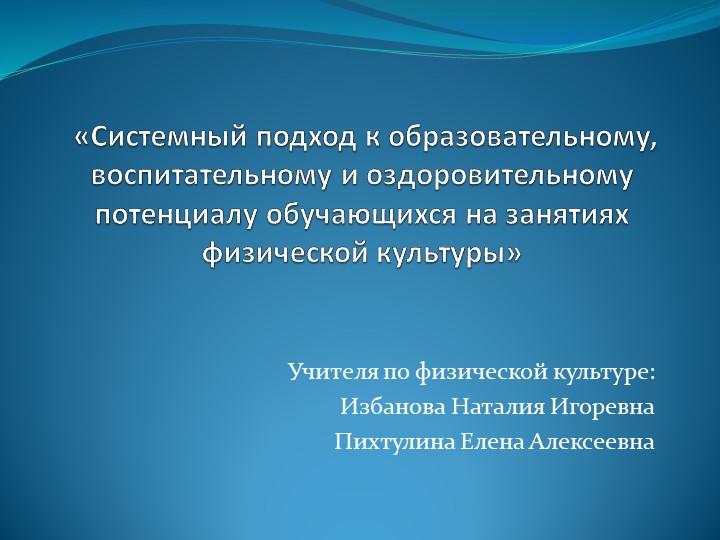 «Системный подход к образовательному, воспитательному и оздоровительному потенциалу обучающихся на занятиях физической культуры»

Учителя по физической культуре:
Избанова Наталия Игоревна
Пихтулина Елена Алексеевна